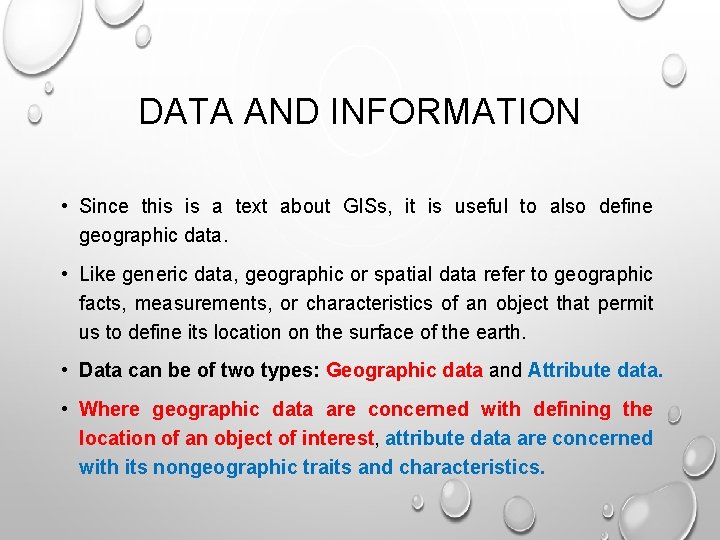 DATA AND INFORMATION

• Since this is a text about GISs, it is useful to also define geographic data.

• Like generic data, geographic or spatial data refer to geographic facts, measurements, or characteristics of an object that permit us to define its location on the surface of the earth.

• Data can be of two types: Geographic data and Attribute data.

• Where geographic data are concerned with defining the location of an object of interest, attribute data are concerned with its nongeographic traits and characteristics.